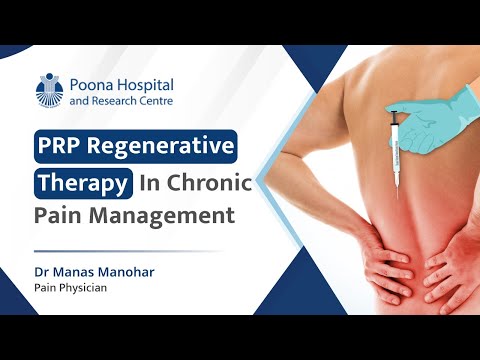 Poona Hospital
and Research Centre

PRP Regenerative Therapy In Chronic Pain Management

Dr Manas Manohar
Pain Physician